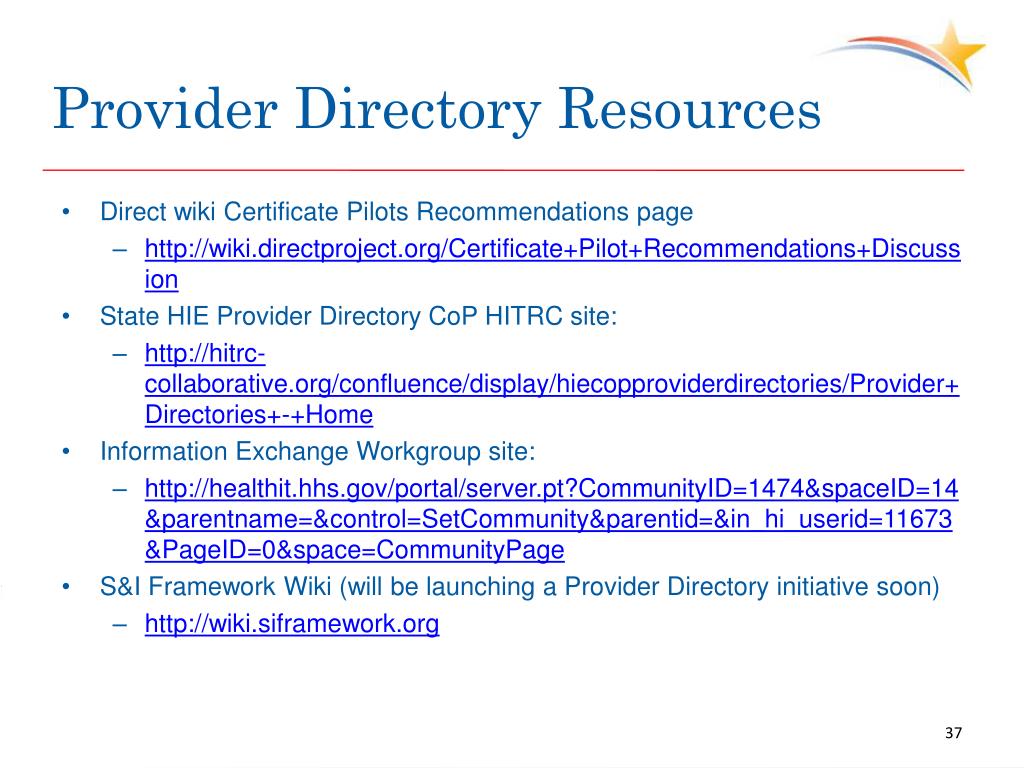 Provider Directory Resources

• Direct wiki Certificate Pilots Recommendations page
 – http://wiki.directproject.org/Certificate+Pilot+Recommendations+Discussion
• State HIE Provider Directory CoP HITRC site:
 – http://hitrc-collaborative.org/confluence/display/hiecopproviderdirectories/Provider+Directories+-+Home
• Information Exchange Workgroup site:
 – http://healthit.hhs.gov/portal/server.pt?CommunityID=1474&spaceID=14&parentname=&control=SetCommunity&parentid=&in_hi_userid=11673&PageID=0&space=CommunityPage
• S&I Framework Wiki (will be launching a Provider Directory initiative soon)
 – http://wiki.siframework.org

37